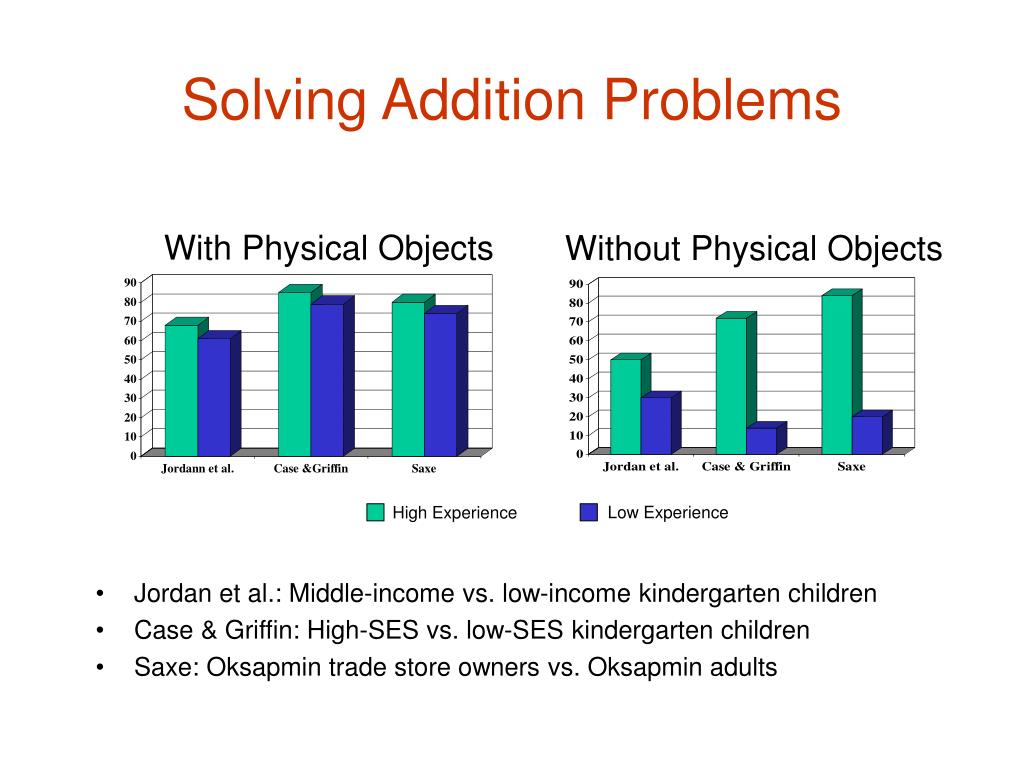 Solving Addition Problems

With Physical Objects

90
80
70
60
50
40
30
20
10
0

Jordann et al.
Case &Griffin
Saxe

Without Physical Objects

90
80
70
60
50
40
30
20
10
0

Jordan et al.
Case & Griffin
Saxe

High Experience
Low Experience

• Jordan et al.: Middle-income vs. low-income kindergarten children
• Case & Griffin: High-SES vs. low-SES kindergarten children
• Saxe: Oksapmin trade store owners vs. Oksapmin adults